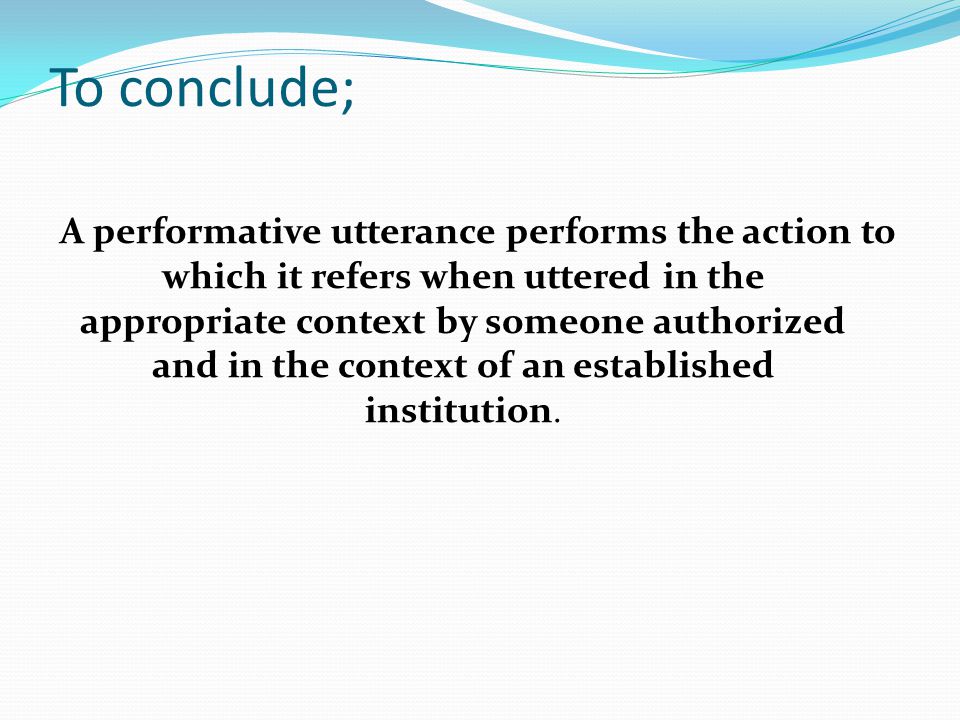 To conclude;

A performative utterance performs the action to which it refers when uttered in the appropriate context by someone authorized and in the context of an established institution.